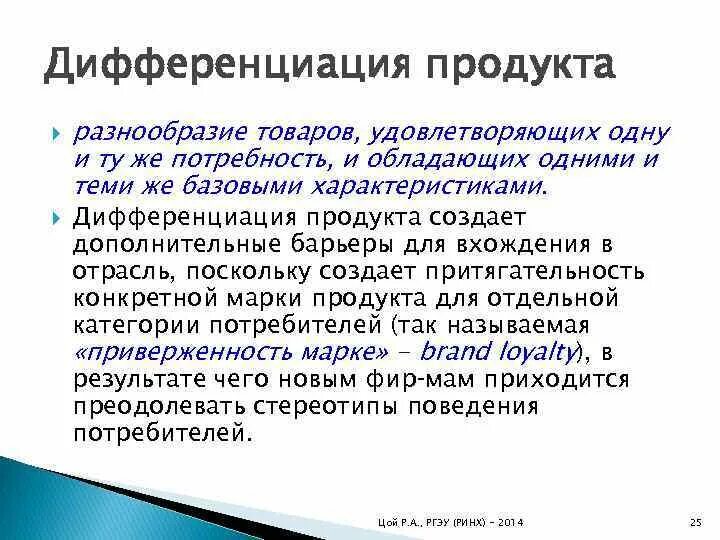 Дифференциация продукта

разнообразие товаров, удовлетворяющих одну и ту же потребность, и обладающих одними и теми же базовыми характеристиками.

Дифференциация продукта создает дополнительные барьеры для вхождения в отрасль, поскольку создает притягательность конкретной марки продукта для отдельной категории потребителей (так называемая «приверженность марке» – brand loyalty), в результате чего новым фир-мам приходится преодолевать стереотипы поведения потребителей.

Цой Р.А., РГЭУ (РИНХ) – 2014

25